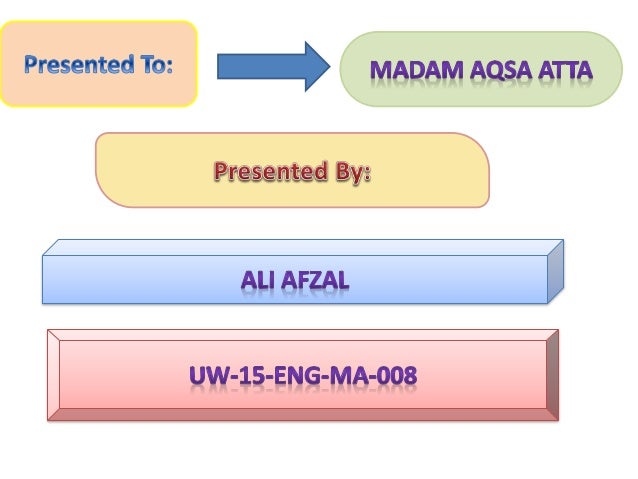 Presented To:

MADAM AQSA ATTA

Presented By:

ALI AFZAL

UW-15-ENG-MA-008